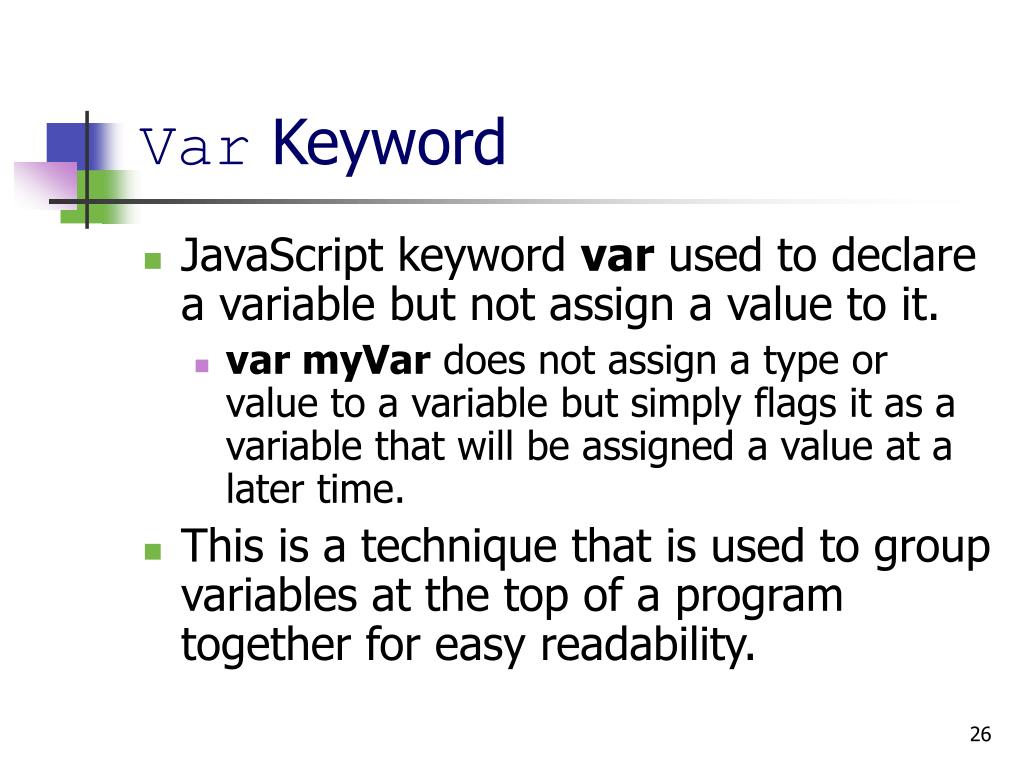 Var Keyword

JavaScript keyword var used to declare a variable but not assign a value to it.

var myVar does not assign a type or value to a variable but simply flags it as a variable that will be assigned a value at a later time.

This is a technique that is used to group variables at the top of a program together for easy readability.

26